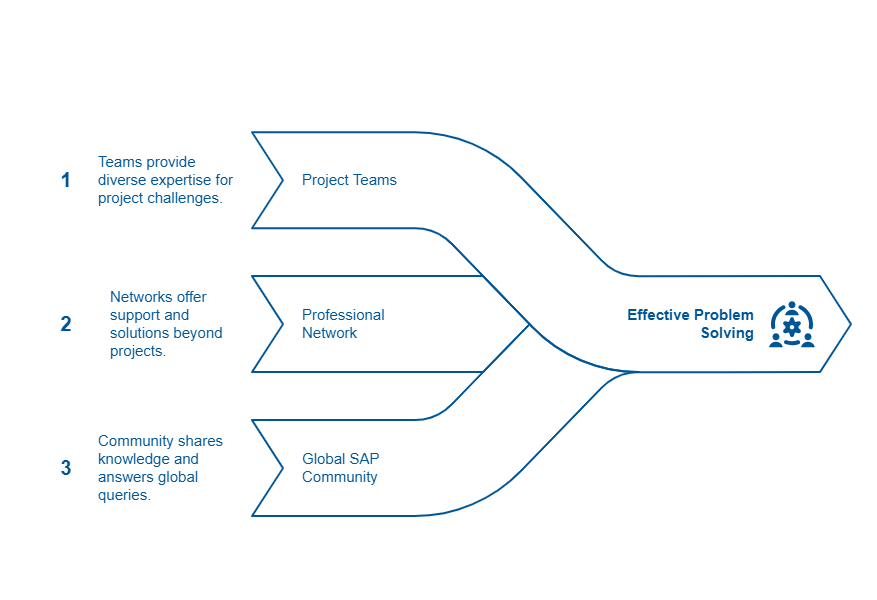 1 Teams provide diverse expertise for project challenges.

Project Teams

2 Networks offer support and solutions beyond projects.

Professional Network

3 Community shares knowledge and answers global queries.

Global SAP Community

Effective Problem Solving